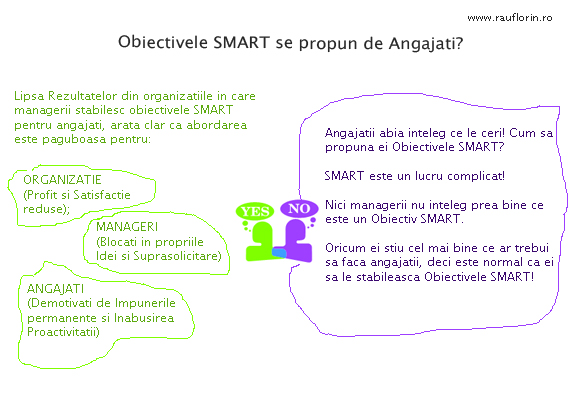 www.rauflorin.ro

Obiectivele SMART se propun de Angajati?

Lipsa Rezultatelor din organizatiile in care managerii stabilesc obiectivele SMART pentru angajati, arata clar ca abordarea este paguboasa pentru:

ORGANIZATIE
(Profit si Satisfactie reduse);

MANAGERI
(Blocati in propriile Idei si Suprasolicitare)

ANGAJATI
(Demotivati de Impunerile permanente si Inabusirea Proactivitatii)

YES

NO

Angajatii abia inteleg ce le ceri! Cum sa propuna ei Obiectivele SMART?

SMART este un lucru complicat!

Nici managerii nu inteleg prea bine ce este un Obiectiv SMART.

Oricum ei stiu cel mai bine ce ar trebui sa faca angajatii, deci este normal ca ei sa le stabileasca Obiectivele SMART!